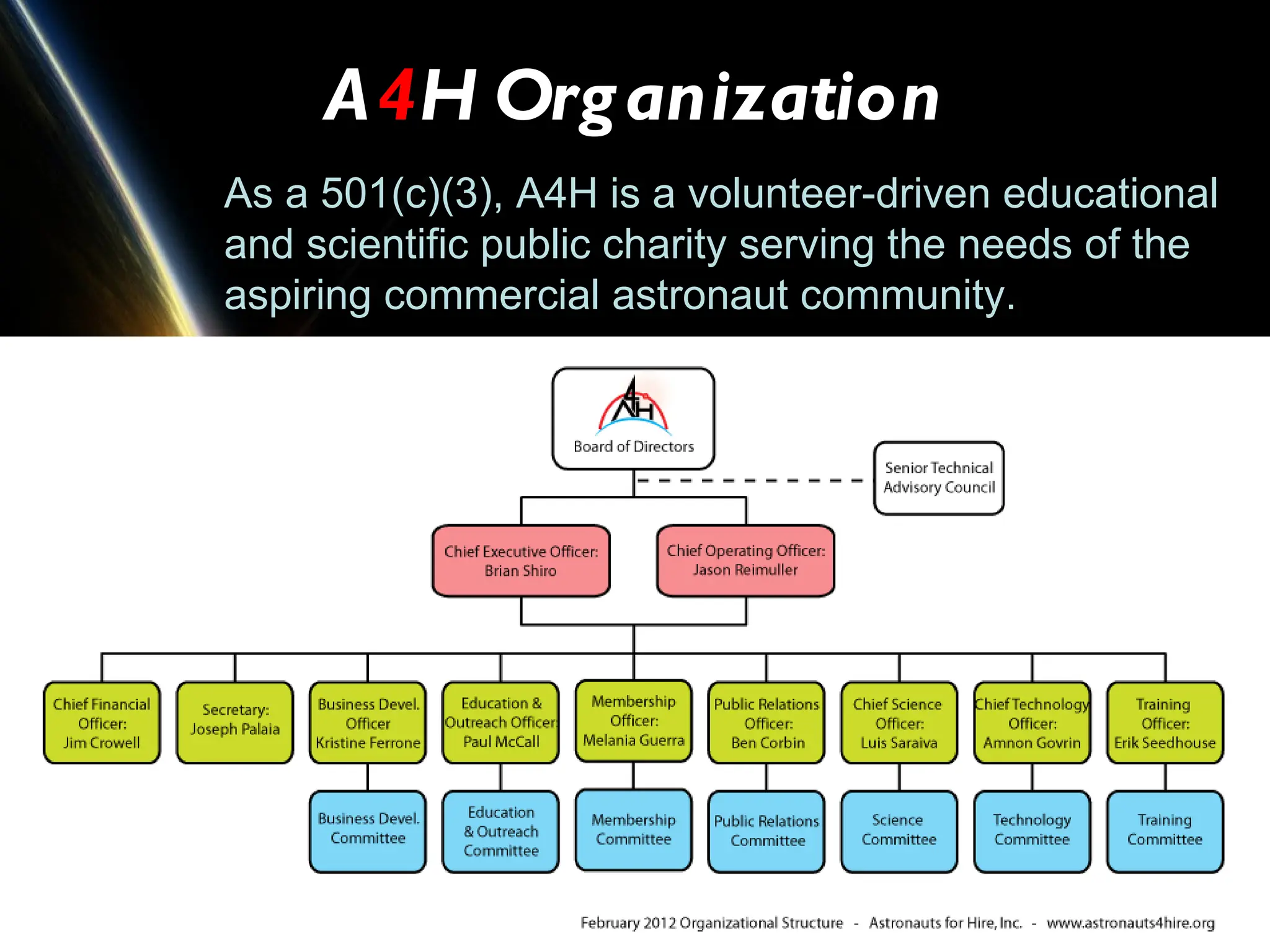 A4H Organization

As a 501(c)(3), A4H is a volunteer-driven educational and scientific public charity serving the needs of the aspiring commercial astronaut community.

A4H

Board of Directors

Senior Technical Advisory Council

Chief Executive Officer: Brian Shiro

Chief Operating Officer: Jason Reimuller

Chief Financial Officer: Jim Crowell

Secretary: Joseph Palaia

Business Devel. Officer Kristine Ferrone

Education & Outreach Officer: Paul McCall

Membership Officer: Melania Guerra

Public Relations Officer: Ben Corbin

Chief Science Officer: Luis Saraiva

Chief Technology Officer: Amnon Govrin

Training Officer: Erik Seedhouse

Business Devel. Committee

Education & Outreach Committee

Membership Committee

Public Relations Committee

Science Committee

Technology Committee

Training Committee

February 2012 Organizational Structure - Astronauts for Hire, Inc. - www.astronauts4hire.org